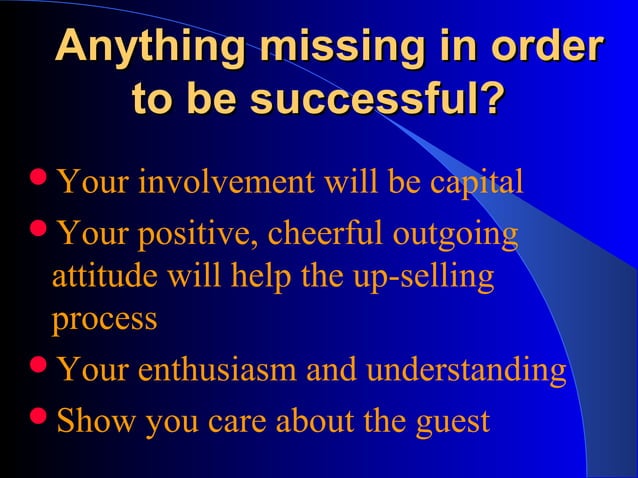 Anything missing in order to be successful?

- Your involvement will be capital
- Your positive, cheerful outgoing attitude will help the up-selling process
- Your enthusiasm and understanding
- Show you care about the guest